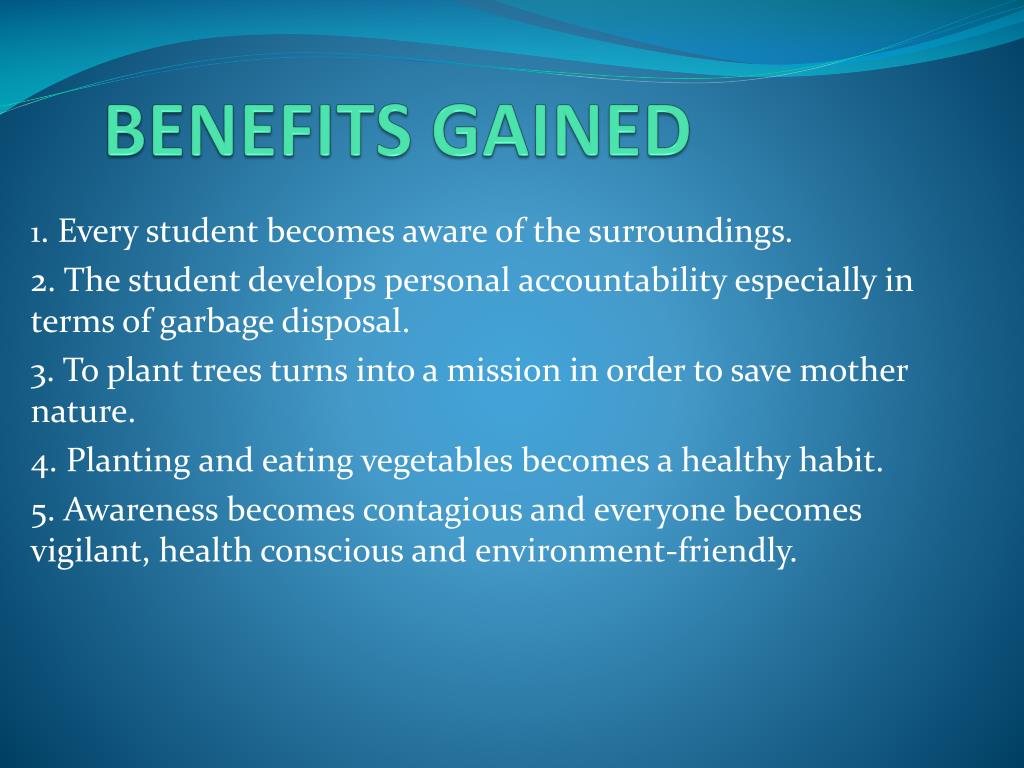 BENEFITS GAINED

1. Every student becomes aware of the surroundings.

2. The student develops personal accountability especially in terms of garbage disposal.

3. To plant trees turns into a mission in order to save mother nature.

4. Planting and eating vegetables becomes a healthy habit.

5. Awareness becomes contagious and everyone becomes vigilant, health conscious and environment-friendly.